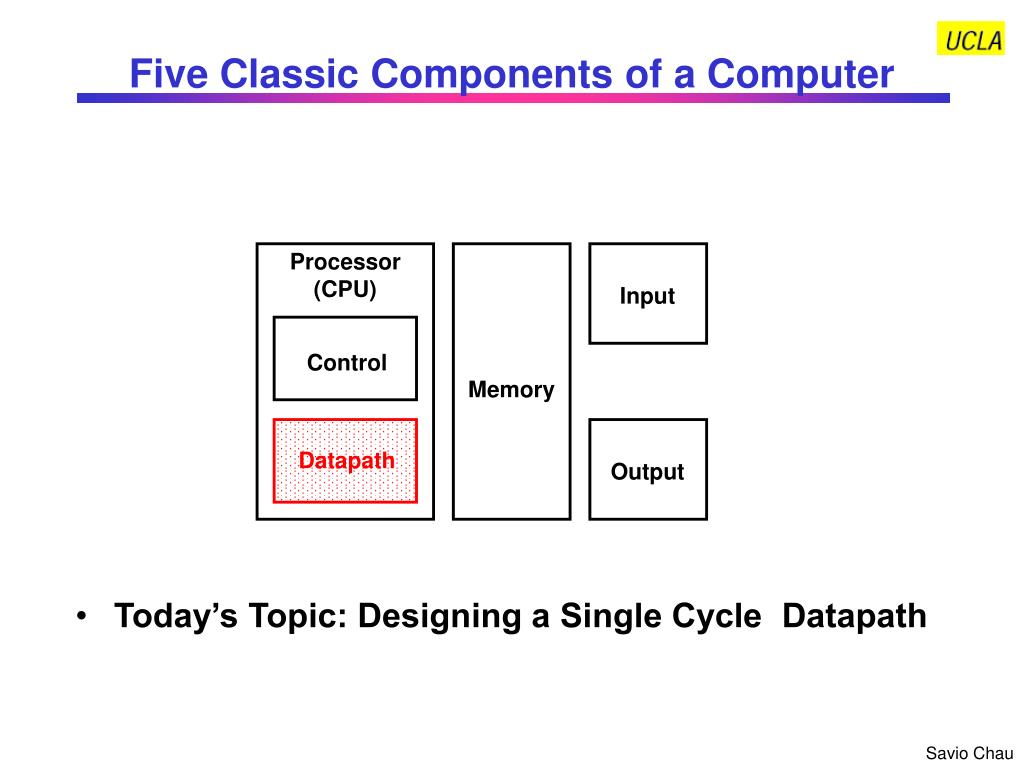 UCLA

Five Classic Components of a Computer

Processor
(CPU)

Control

Datapath

Memory

Input

Output

• Today's Topic: Designing a Single Cycle Datapath

Savio Chau